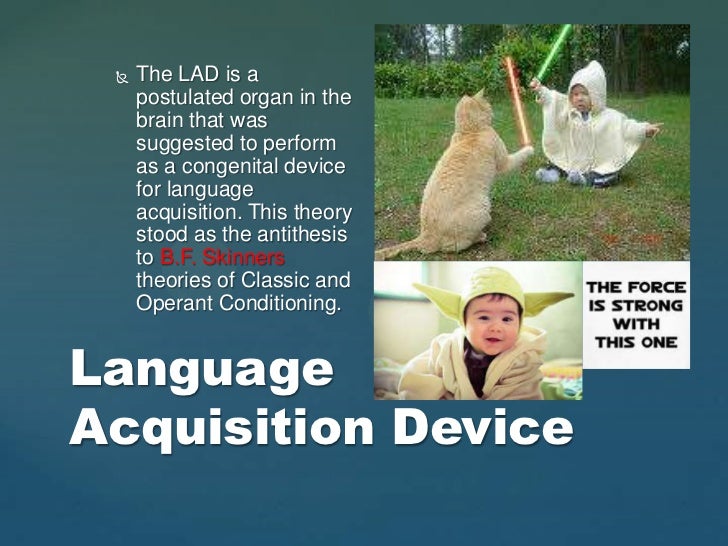 The LAD is a postulated organ in the brain that was suggested to perform as a congenital device for language acquisition. This theory stood as the antithesis to B.F. Skinners theories of Classic and Operant Conditioning.

THE FORCE IS STRONG WITH THIS ONE

Language Acquisition Device